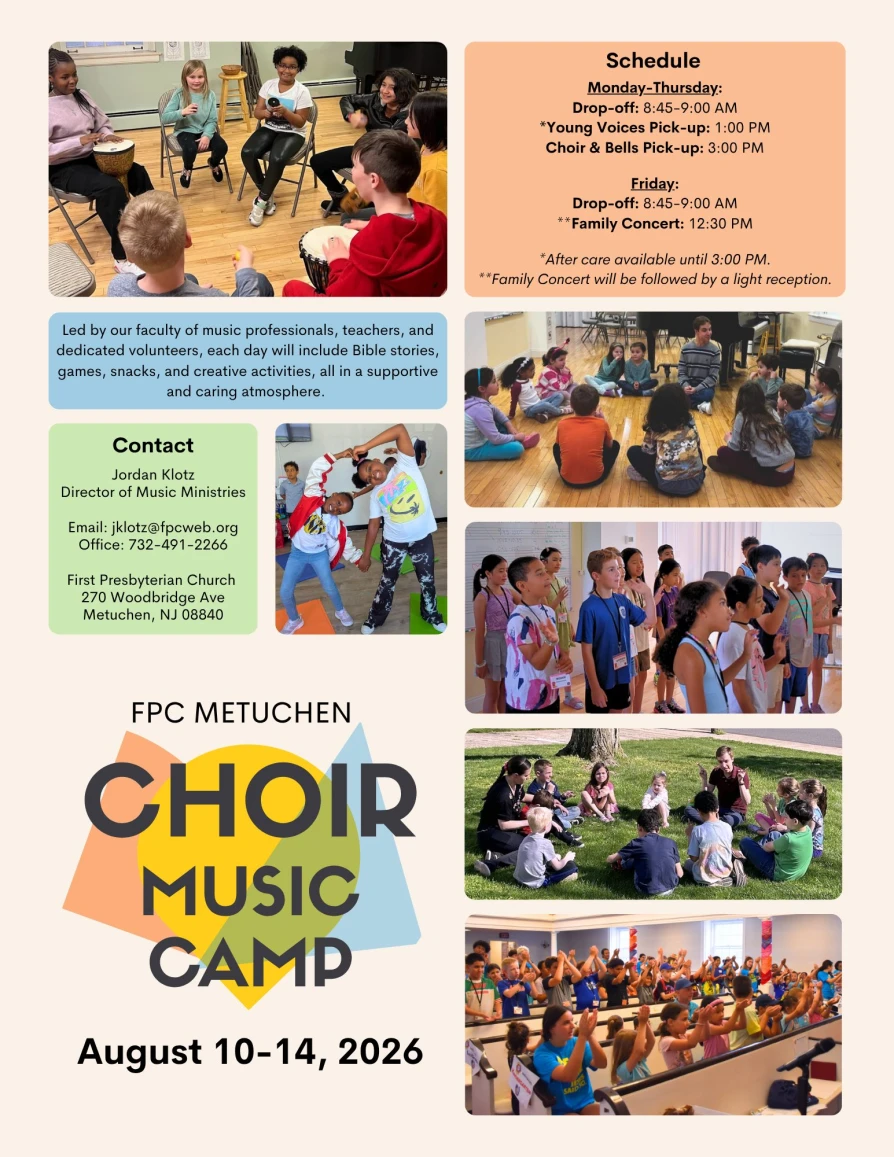 Schedule

Monday-Thursday:
Drop-off: 8:45-9:00 AM
*Young Voices Pick-up: 1:00 PM
Choir & Bells Pick-up: 3:00 PM

Friday:
Drop-off: 8:45-9:00 AM
**Family Concert: 12:30 PM

*After care available until 3:00 PM.
**Family Concert will be followed by a light reception.

Led by our faculty of music professionals, teachers, and dedicated volunteers, each day will include Bible stories, games, snacks, and creative activities, all in a supportive and caring atmosphere.

Contact
Jordan Klotz
Director of Music Ministries

Email: jklotz@fpcweb.org
Office: 732-491-2266

First Presbyterian Church
270 Woodbridge Ave
Metuchen, NJ 08840

FPC METUCHEN
CHOIR
MUSIC
CAMP

August 10-14, 2026